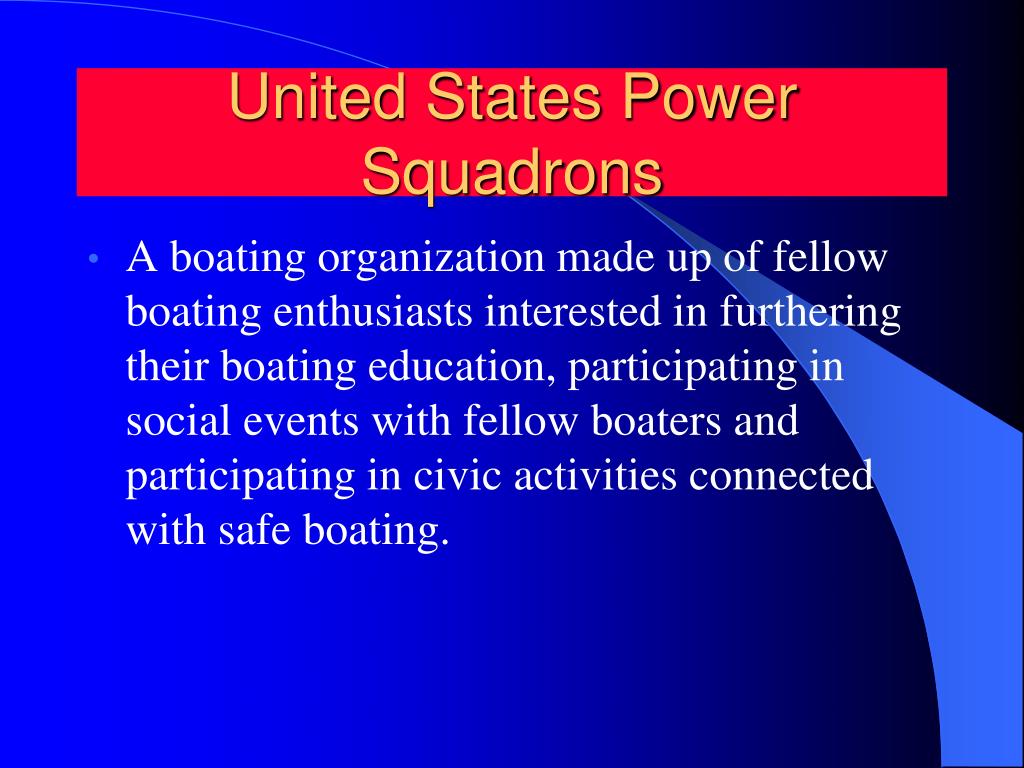 United States Power Squadrons

• A boating organization made up of fellow boating enthusiasts interested in furthering their boating education, participating in social events with fellow boaters and participating in civic activities connected with safe boating.